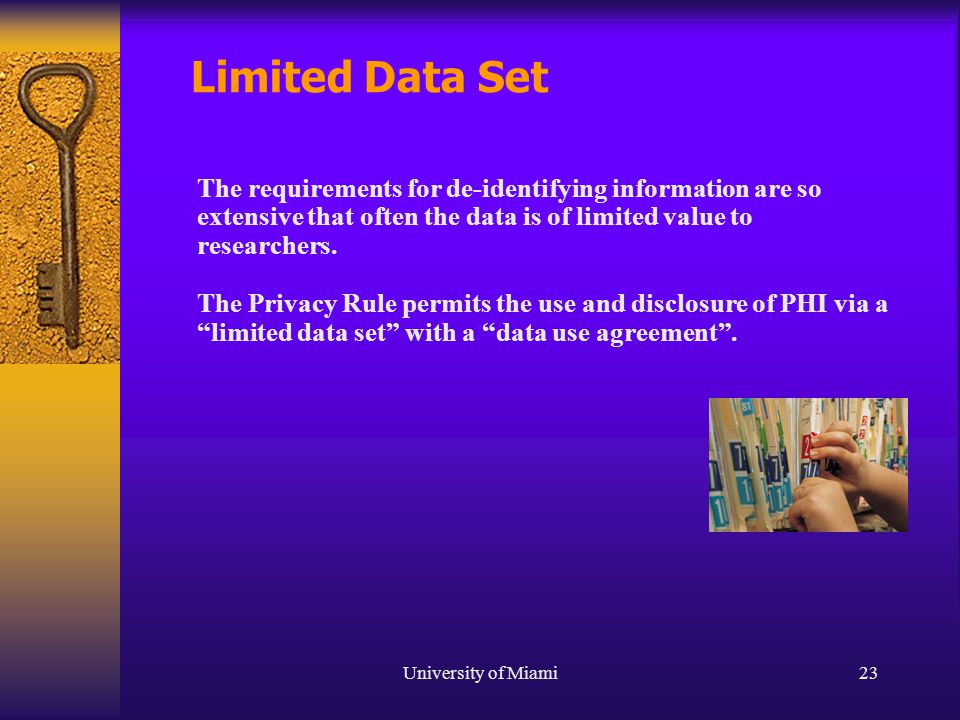 Limited Data Set

The requirements for de-identifying information are so extensive that often the data is of limited value to researchers.

The Privacy Rule permits the use and disclosure of PHI via a “limited data set” with a “data use agreement”.

University of Miami

23